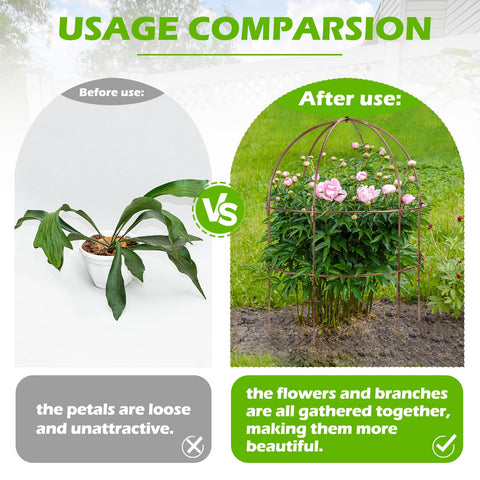 USAGE COMPARSION

Before use:

After use:

VS

the petals are loose and unattractive.

the flowers and branches are all gathered together, making them more beautiful.